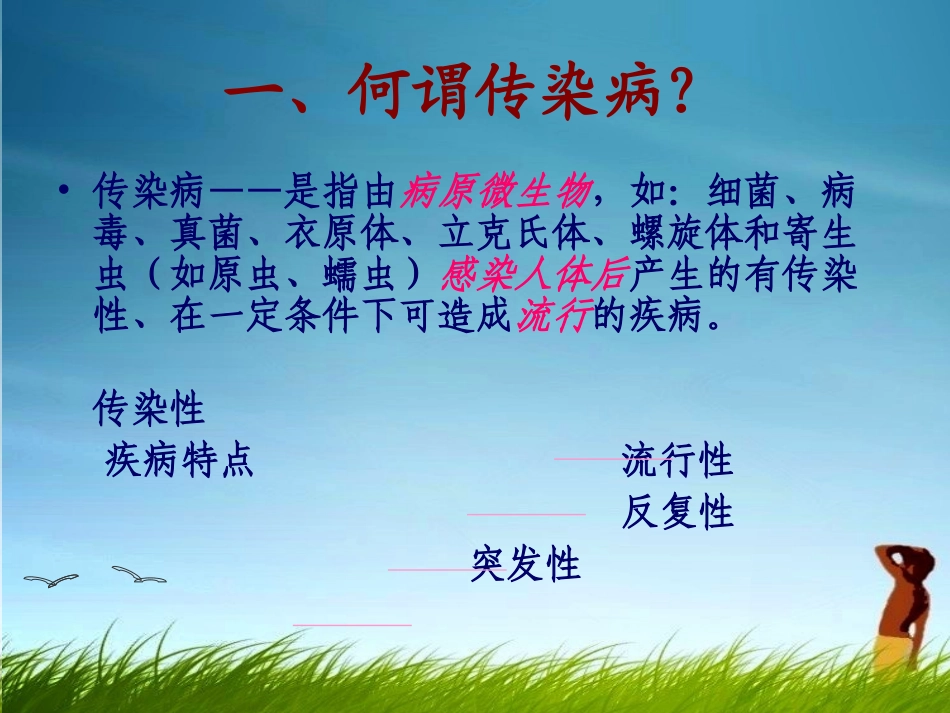 一、何谓传染病？

• 传染病——是指由病原微生物，如：细菌、病毒、真菌、衣原体、立克氏体、螺旋体和寄生虫（如原虫、蠕虫）感染人体后产生的有传染性、在一定条件下可造成流行的疾病。

传染性

疾病特点

流行性

反复性

突发性